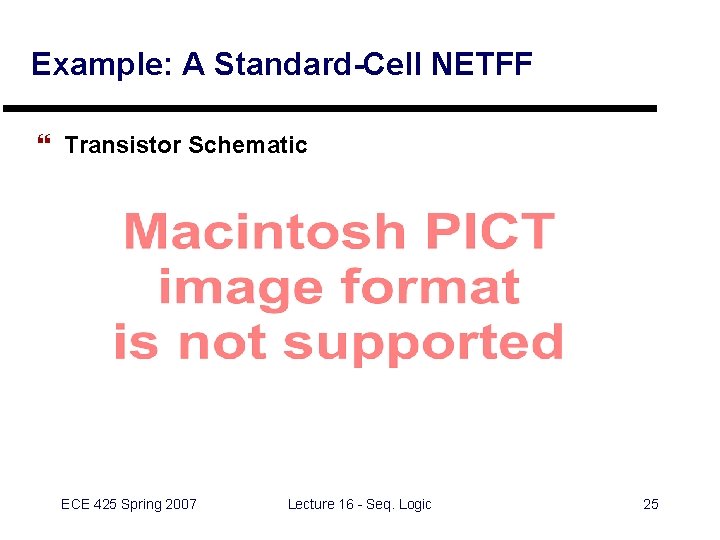 Example: A Standard-Cell NETFF

❝ Transistor Schematic

Macintosh PICT image format is not supported

ECE 425 Spring 2007

Lecture 16 - Seq. Logic

25